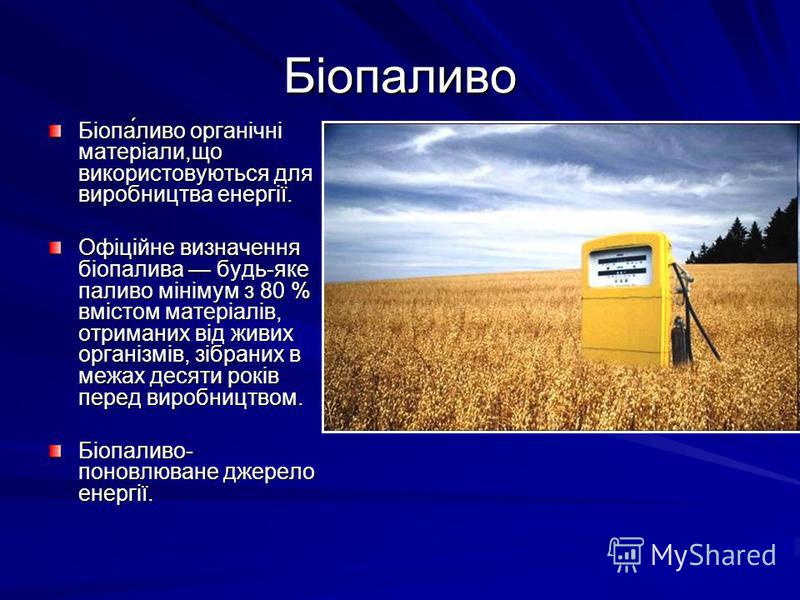 Біопаливо

Біопа́ливо органічні матеріали,що використовуються для виробництва енергії.

Офіційне визначення біопалива — будь-яке паливо мінімум з 80 % вмістом матеріалів, отриманих від живих організмів, зібраних в межах десяти років перед виробництвом.

Біопаливо- поновлюване джерело енергії.

MyShared